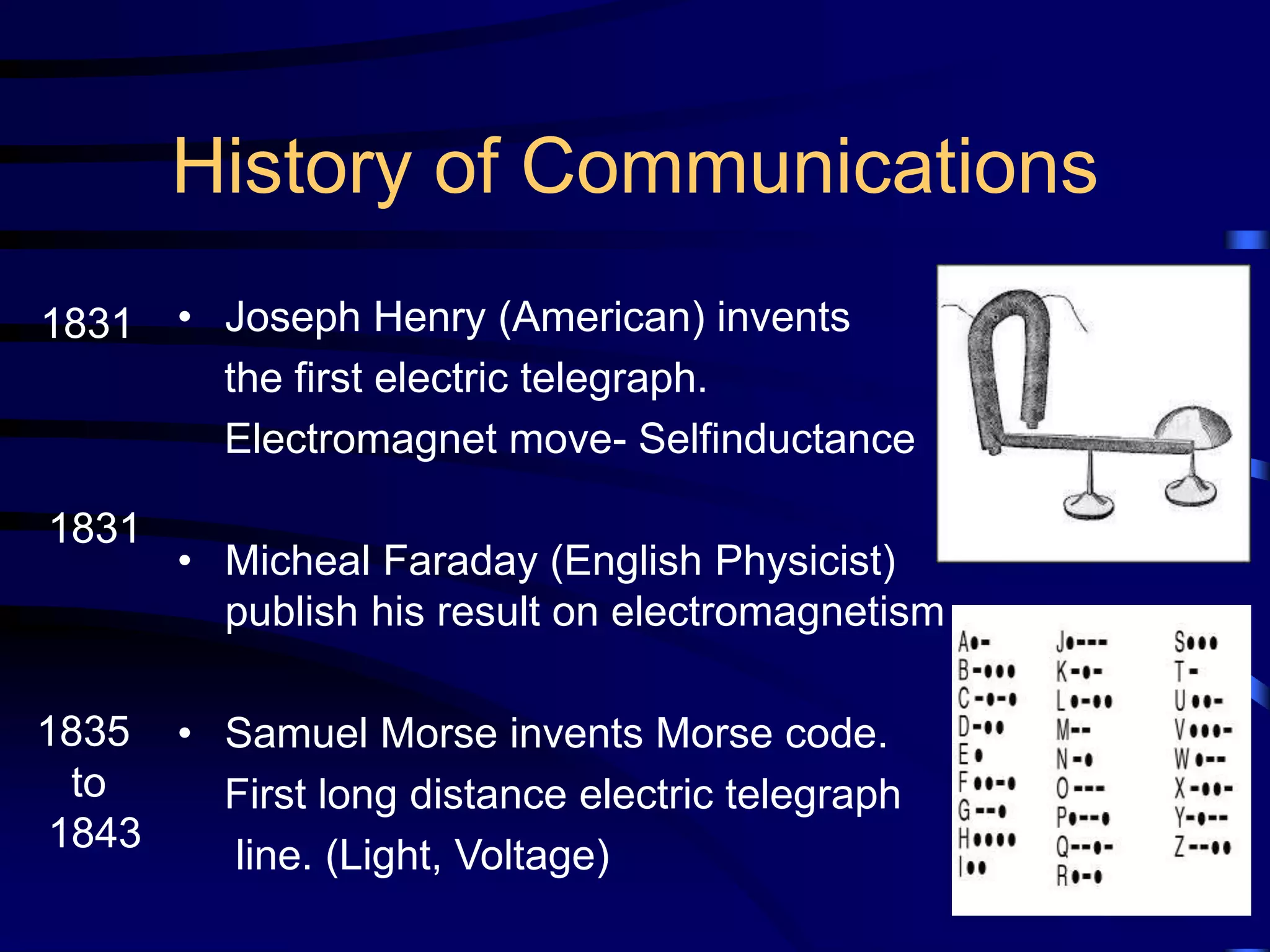 History of Communications

1831 • Joseph Henry (American) invents the first electric telegraph. Electromagnet move- Selfinductance

1831 • Micheal Faraday (English Physicist) publish his result on electromagnetism

1835 to 1843 • Samuel Morse invents Morse code. First long distance electric telegraph line. (Light, Voltage)

A•-
B-•••
C-•-•
D-••
E•
F••-•
G--•
H••••
I••

J•---
K-•-
L•-••
M--
N-•
O---
P•--•
Q--•-
R•-•

S•••
T-
U••-
V•••-
W•--
X-••-
Y-•--
Z--••